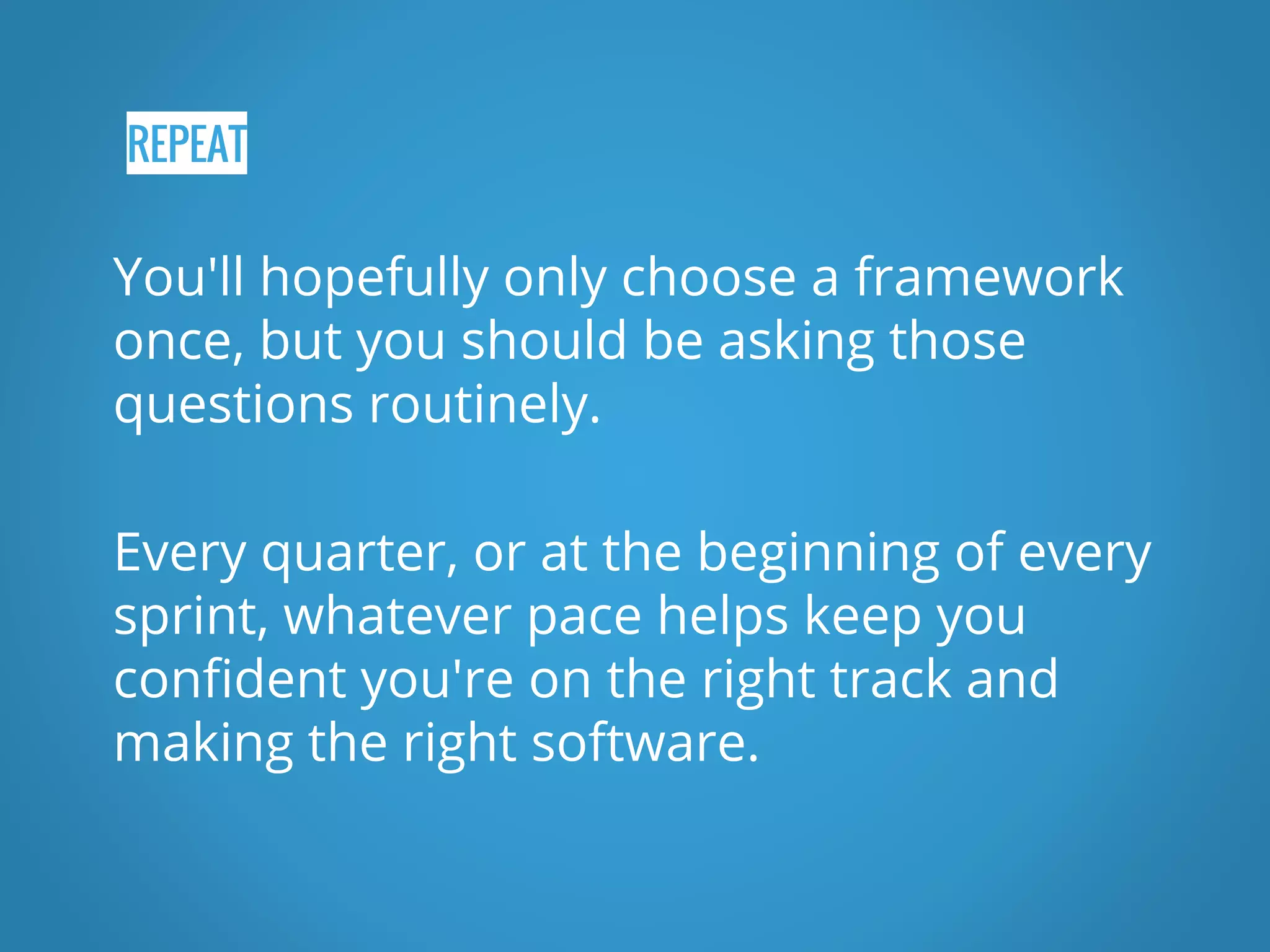 REPEAT

You'll hopefully only choose a framework once, but you should be asking those questions routinely.

Every quarter, or at the beginning of every sprint, whatever pace helps keep you confident you're on the right track and making the right software.